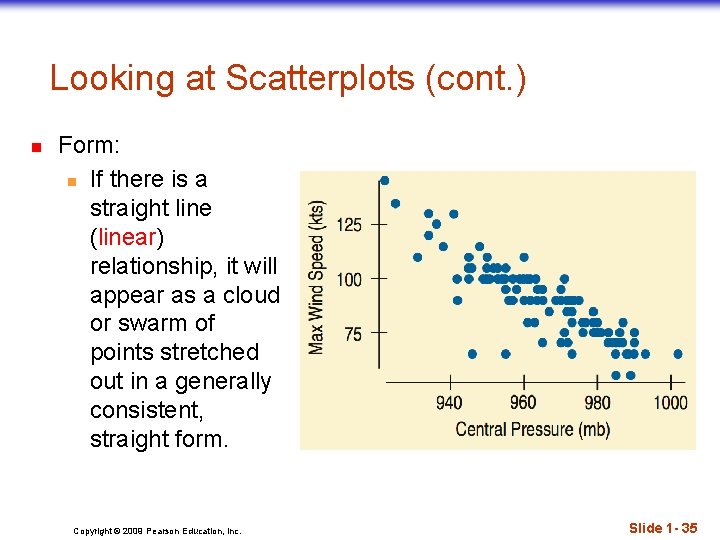 Looking at Scatterplots (cont.)

Form:

If there is a straight line (linear) relationship, it will appear as a cloud or swarm of points stretched out in a generally consistent, straight form.

Max Wind Speed (kts)

125

100

75

940

960

980

1000

Central Pressure (mb)

Copyright © 2009 Pearson Education, Inc.

Slide 1- 35